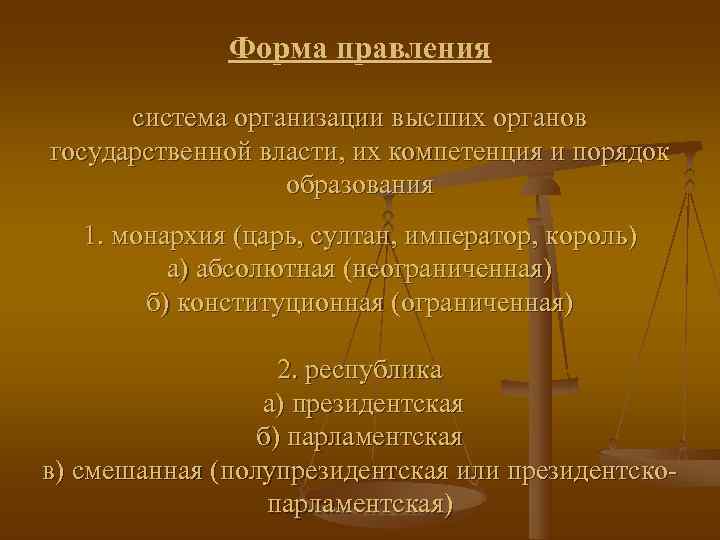 Форма правления

система организации высших органов государственной власти, их компетенция и порядок образования

1. монархия (царь, султан, император, король)
а) абсолютная (неограниченная)
б) конституционная (ограниченная)

2. республика
а) президентская
б) парламентская
в) смешанная (полупрезидентская или президентско-парламентская)